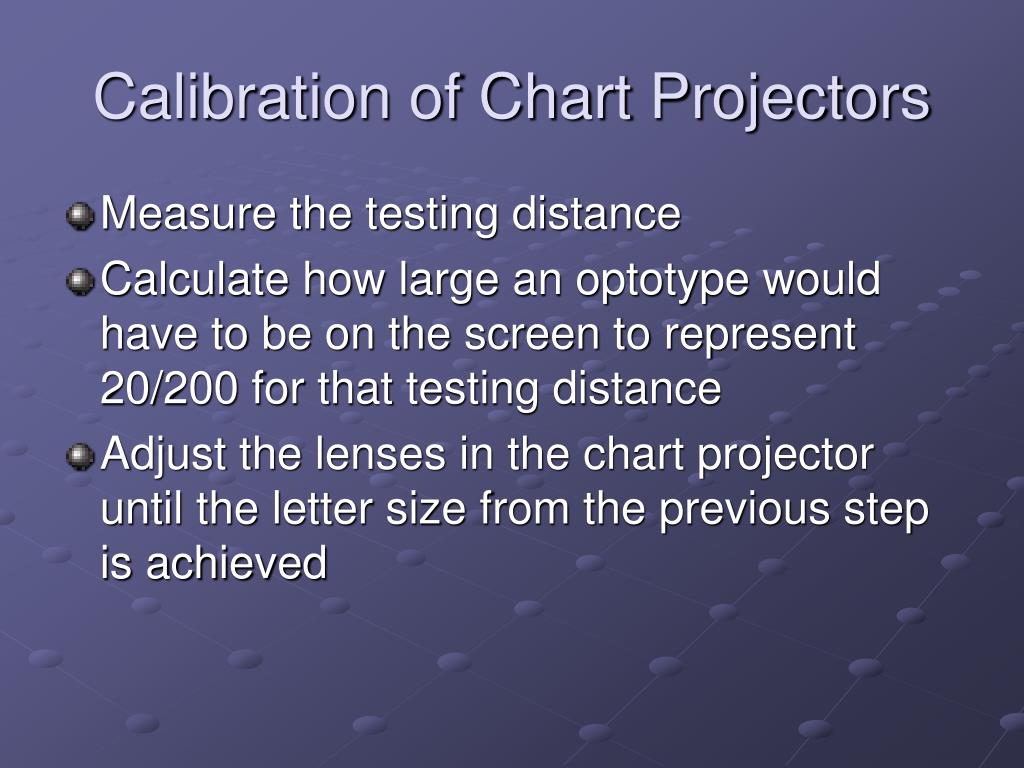 Calibration of Chart Projectors

Measure the testing distance

Calculate how large an optotype would have to be on the screen to represent 20/200 for that testing distance

Adjust the lenses in the chart projector until the letter size from the previous step is achieved